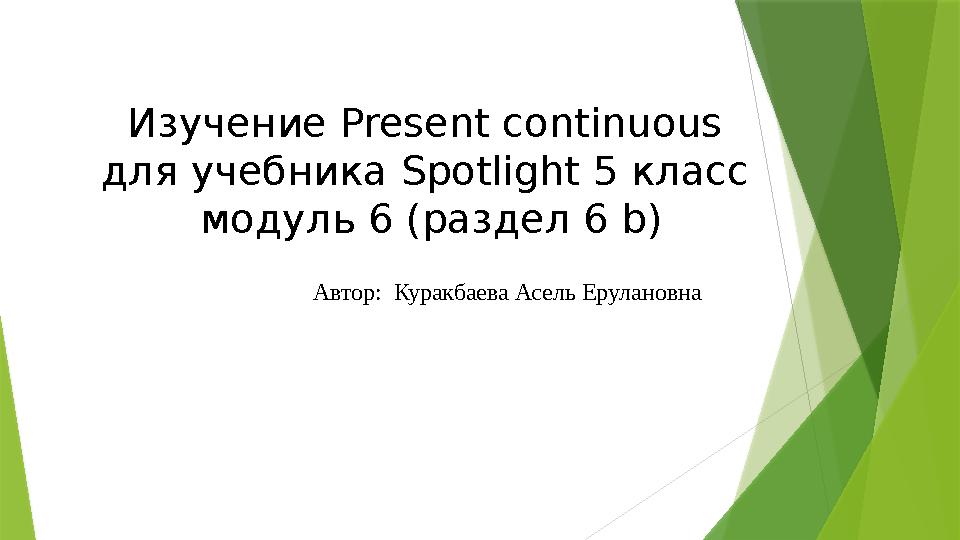 Изучение Present continuous для учебника Spotlight 5 класс модуль 6 (раздел 6 b)

Автор: Куракбаева Асель Ерулановна